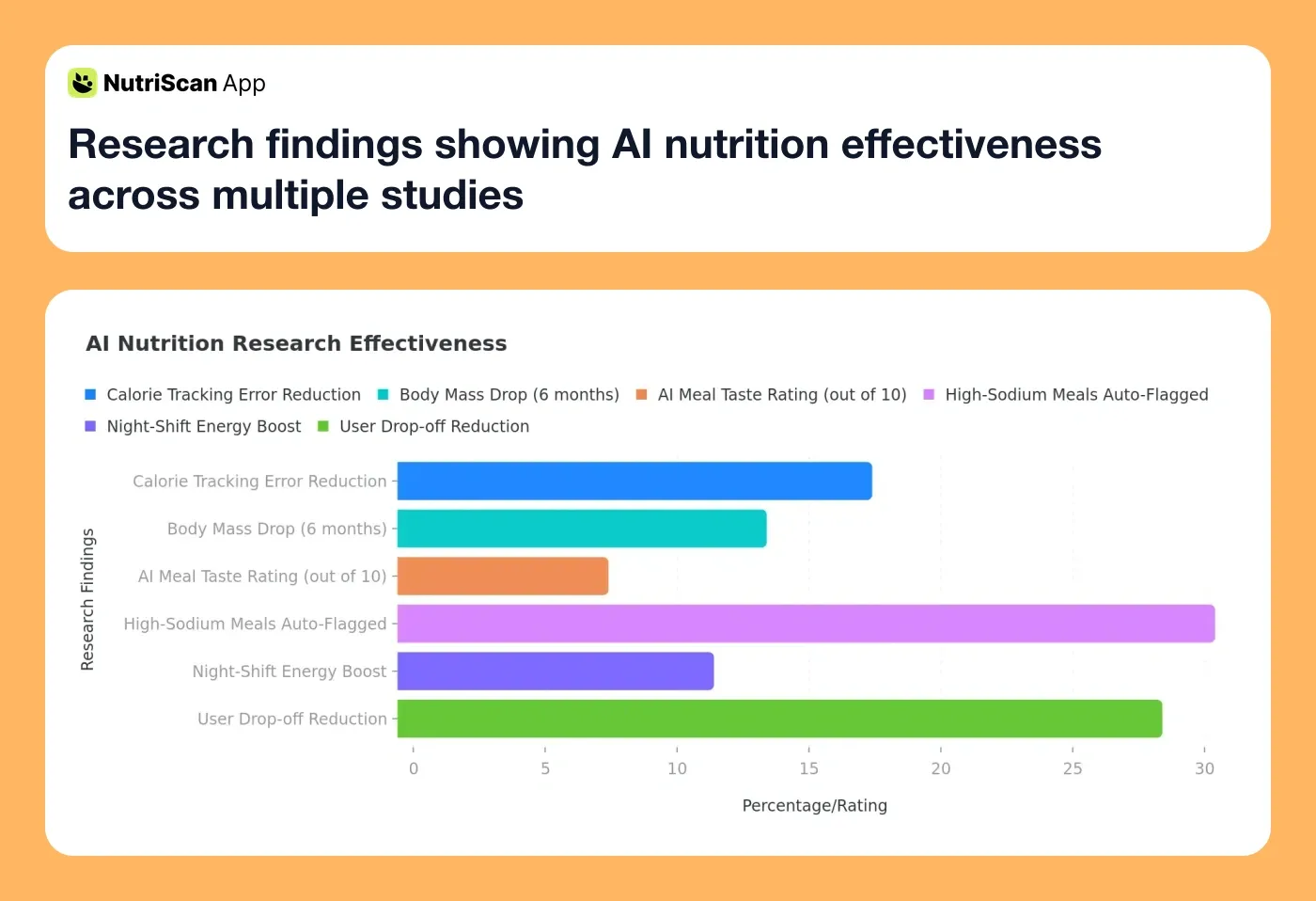 NutriScan App

Research findings showing AI nutrition effectiveness across multiple studies

AI Nutrition Research Effectiveness

Calorie Tracking Error Reduction
Body Mass Drop (6 months)
AI Meal Taste Rating (out of 10)
High-Sodium Meals Auto-Flagged
Night-Shift Energy Boost
User Drop-off Reduction

Research Findings

Calorie Tracking Error Reduction
Body Mass Drop (6 months)
AI Meal Taste Rating (out of 10)
High-Sodium Meals Auto-Flagged
Night-Shift Energy Boost
User Drop-off Reduction

0
5
10
15
20
25
30

Percentage/Rating